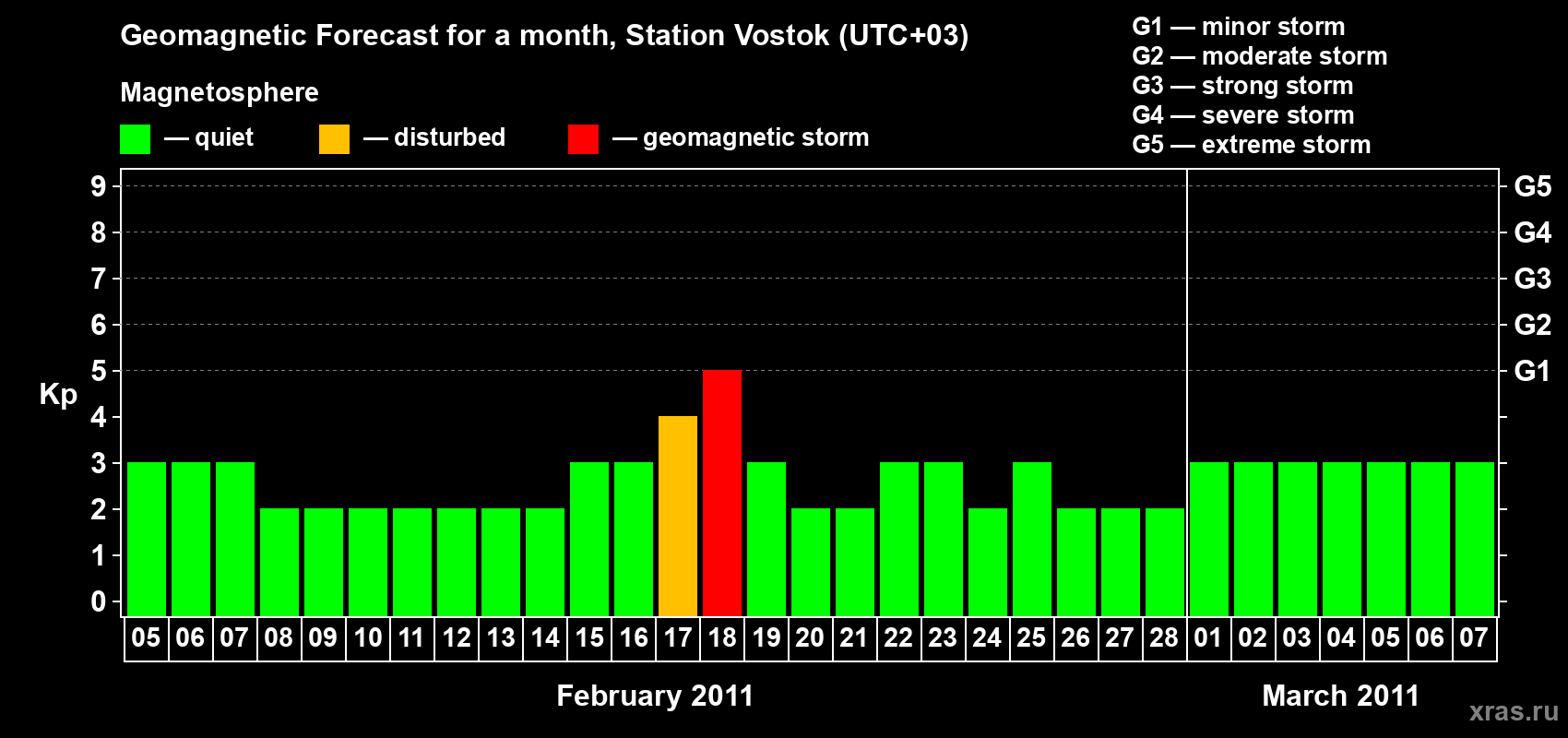 Geomagnetic Forecast for a month, Station Vostok (UTC+03)

Magnetosphere

— quiet — disturbed — geomagnetic storm

G1 — minor storm
G2 — moderate storm
G3 — strong storm
G4 — severe storm
G5 — extreme storm

Kp

9
8
7
6
5
4
3
2
1
0

G5
G4
G3
G2
G1

05 06 07 08 09 10 11 12 13 14 15 16 17 18 19 20 21 22 23 24 25 26 27 28 01 02 03 04 05 06 07

February 2011

March 2011

xras.ru